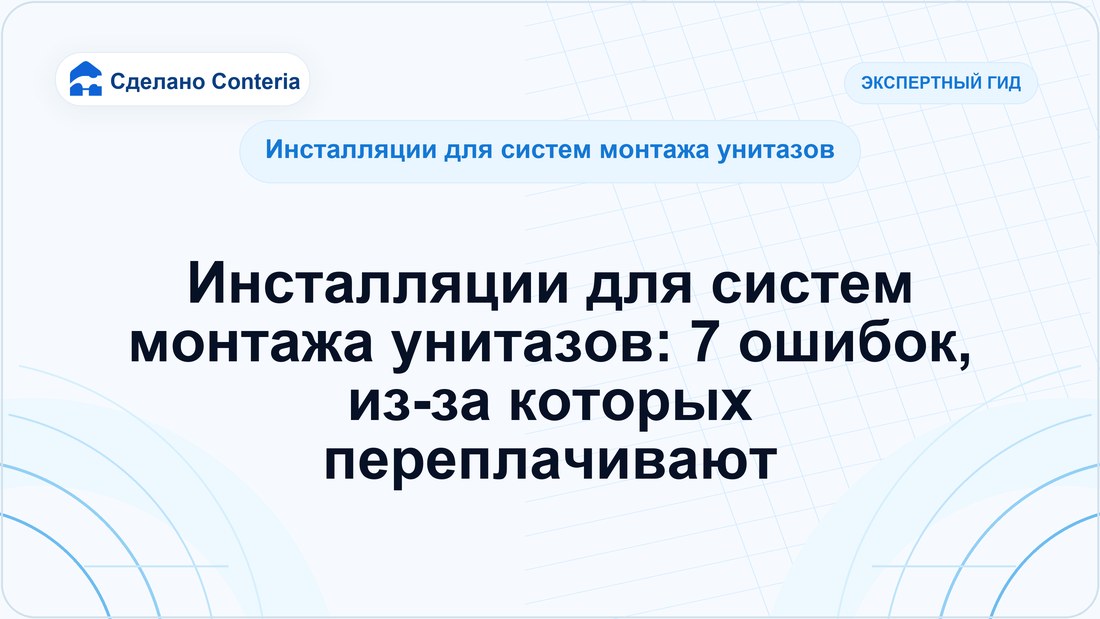 Сделано Conteria

ЭКСПЕРТНЫЙ ГИД

Инсталляции для систем монтажа унитазов

Инсталляции для систем монтажа унитазов: 7 ошибок, из-за которых переплачивают